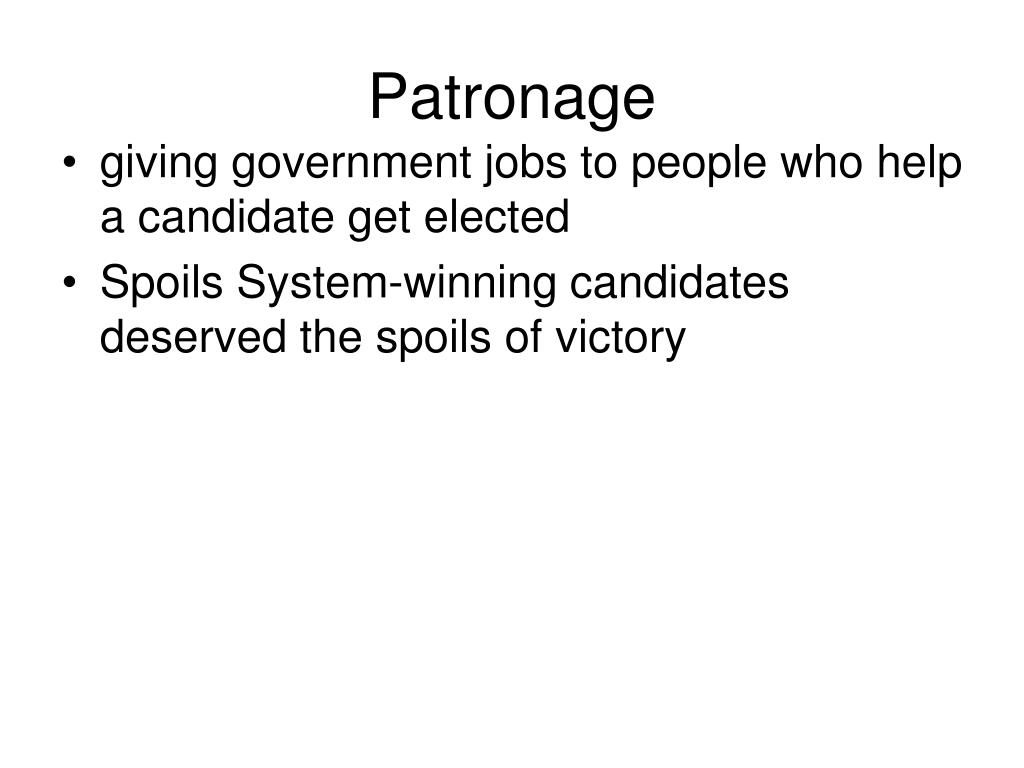 Patronage

• giving government jobs to people who help a candidate get elected
• Spoils System-winning candidates deserved the spoils of victory